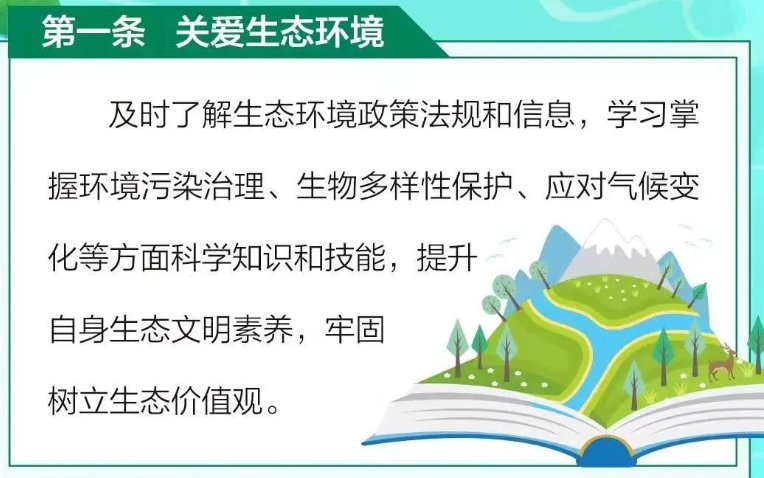 第一条　关爱生态环境

及时了解生态环境政策法规和信息，学习掌握环境污染治理、生物多样性保护、应对气候变化等方面科学知识和技能，提升自身生态文明素养，牢固树立生态价值观。